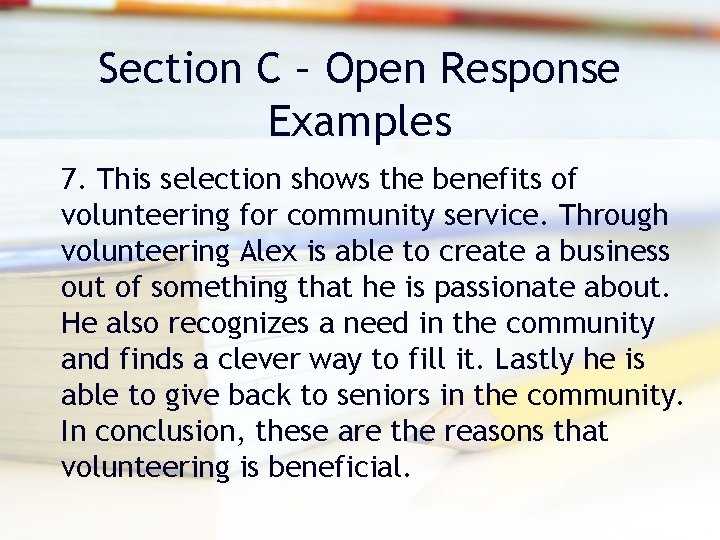 Section C – Open Response Examples

7. This selection shows the benefits of volunteering for community service. Through volunteering Alex is able to create a business out of something that he is passionate about. He also recognizes a need in the community and finds a clever way to fill it. Lastly he is able to give back to seniors in the community. In conclusion, these are the reasons that volunteering is beneficial.